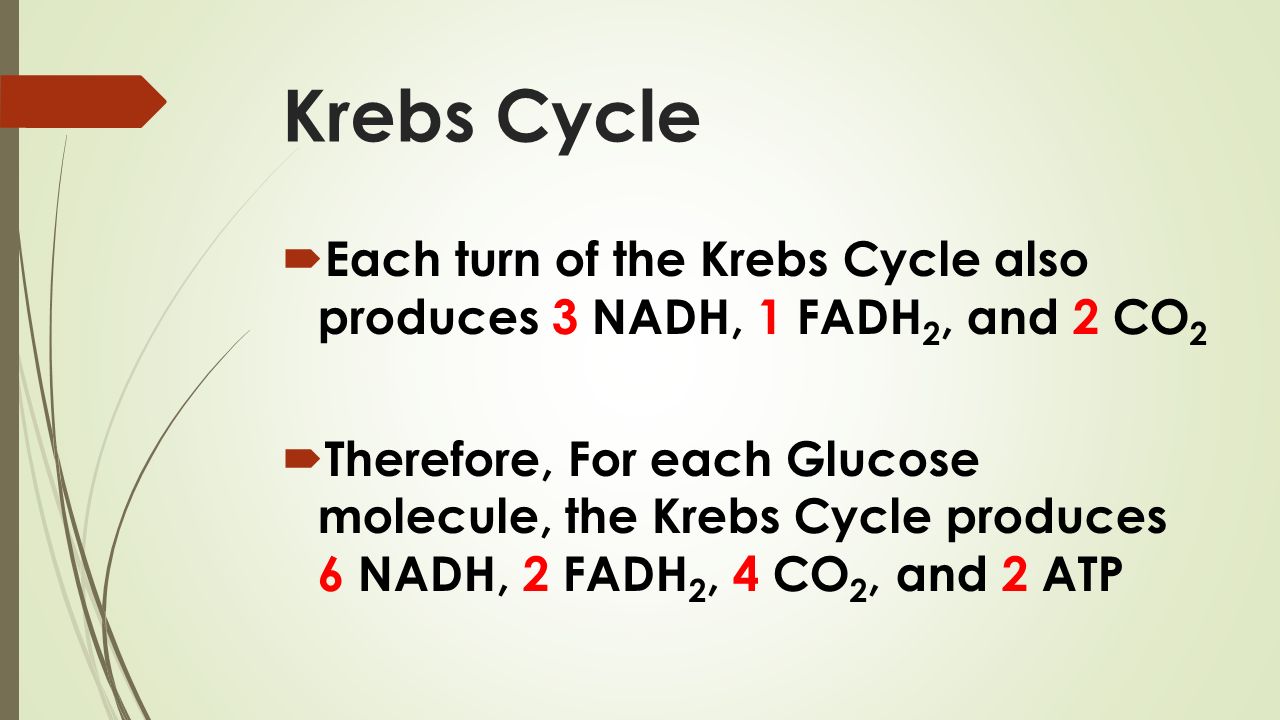 Krebs Cycle

Each turn of the Krebs Cycle also produces 3 NADH, 1 $FADH_2$, and 2 $CO_2$

Therefore, For each Glucose molecule, the Krebs Cycle produces 6 NADH, 2 $FADH_2$, 4 $CO_2$, and 2 ATP